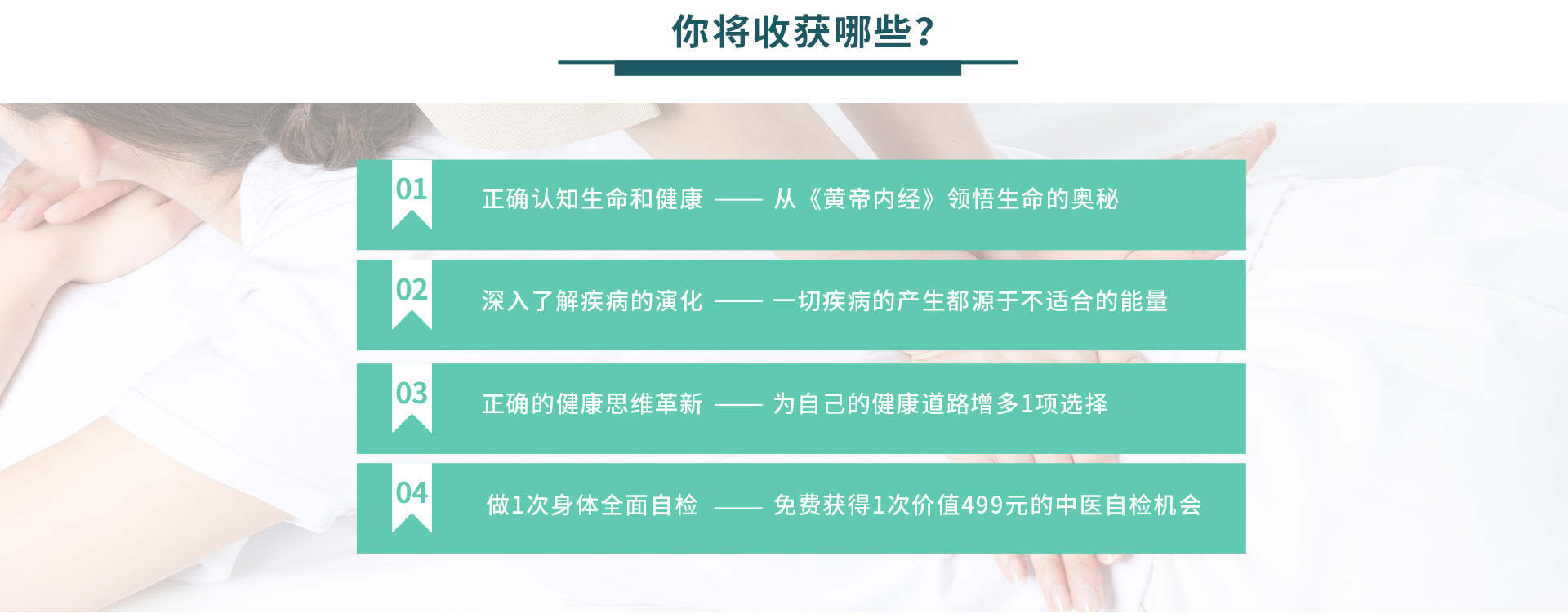 你将收获哪些？

01
正确认知生命和健康 —— 从《黄帝内经》领悟生命的奥秘

02
深入了解疾病的演化 —— 一切疾病的产生都源于不适合的能量

03
正确的健康思维革新 —— 为自己的健康道路增多1项选择

04
做1次身体全面自检 —— 免费获得1次价值499元的中医自检机会